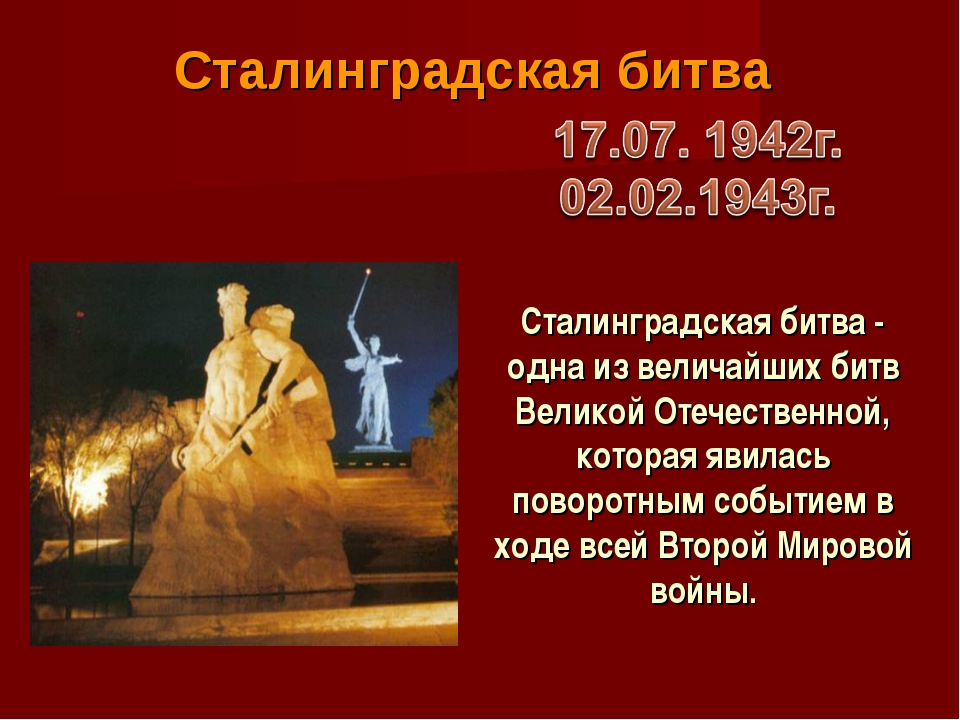 Сталинградская битва

17.07. 1942г.
02.02.1943г.

Сталинградская битва - одна из величайших битв Великой Отечественной, которая явилась поворотным событием в ходе всей Второй Мировой войны.